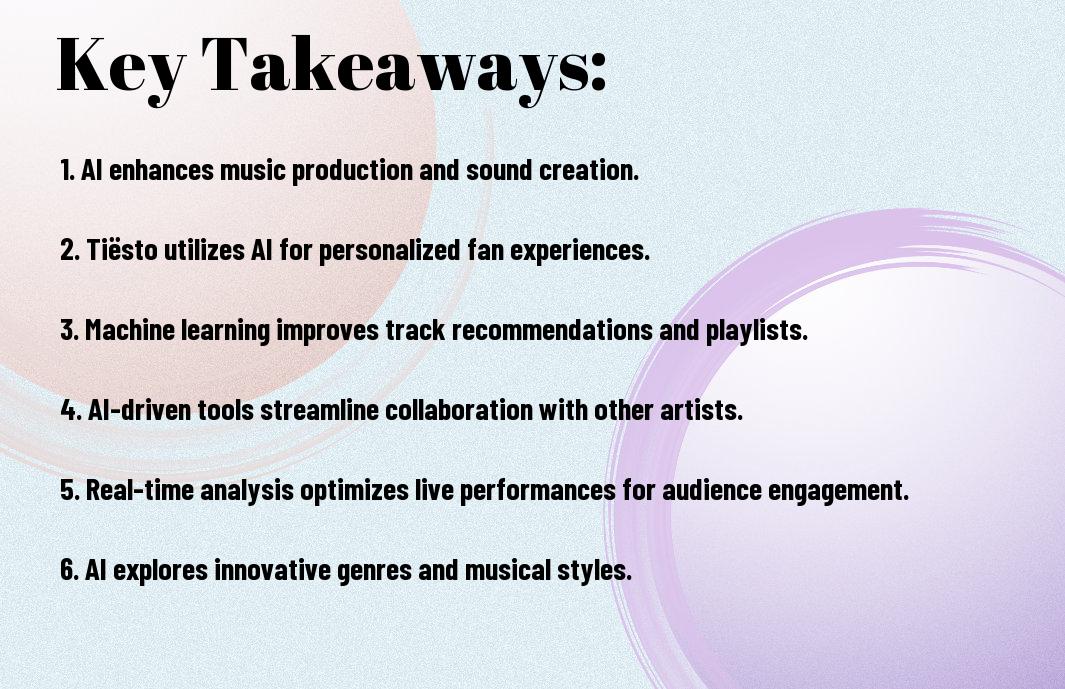 Key Takeaways:

1. AI enhances music production and sound creation.

2. Tiësto utilizes AI for personalized fan experiences.

3. Machine learning improves track recommendations and playlists.

4. AI-driven tools streamline collaboration with other artists.

5. Real-time analysis optimizes live performances for audience engagement.

6. AI explores innovative genres and musical styles.